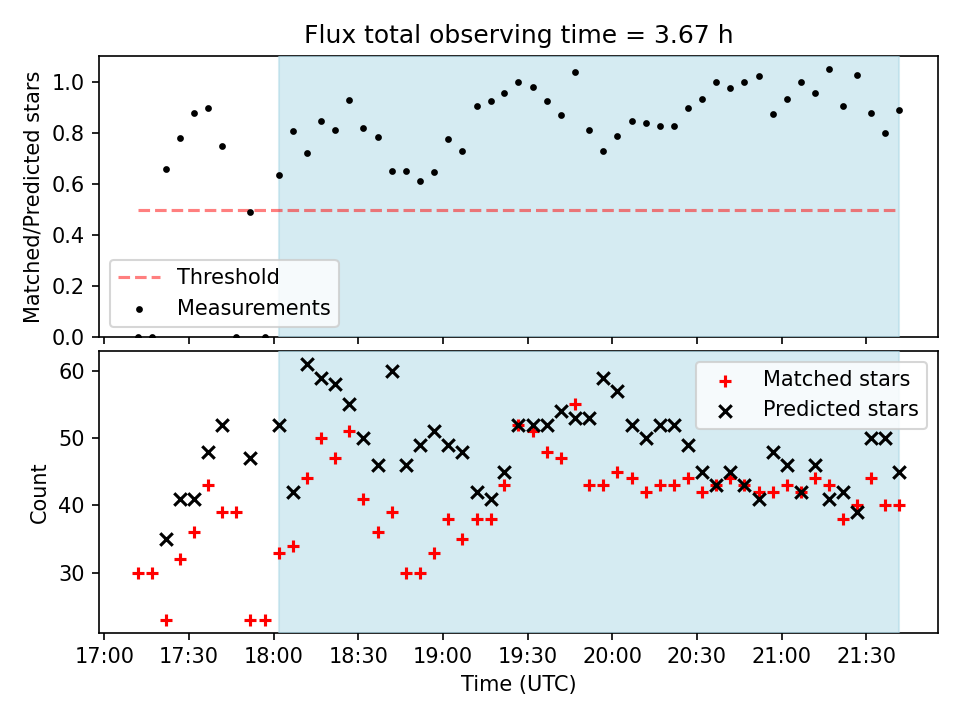 Flux total observing time = 3.67 h

Matched/Predicted stars

1.0
0.8
0.6
0.4
0.2
0.0

Threshold
Measurements

Count

60
50
40
30

Matched stars
Predicted stars

17:00 17:30 18:00 18:30 19:00 19:30 20:00 20:30 21:00 21:30

Time (UTC)